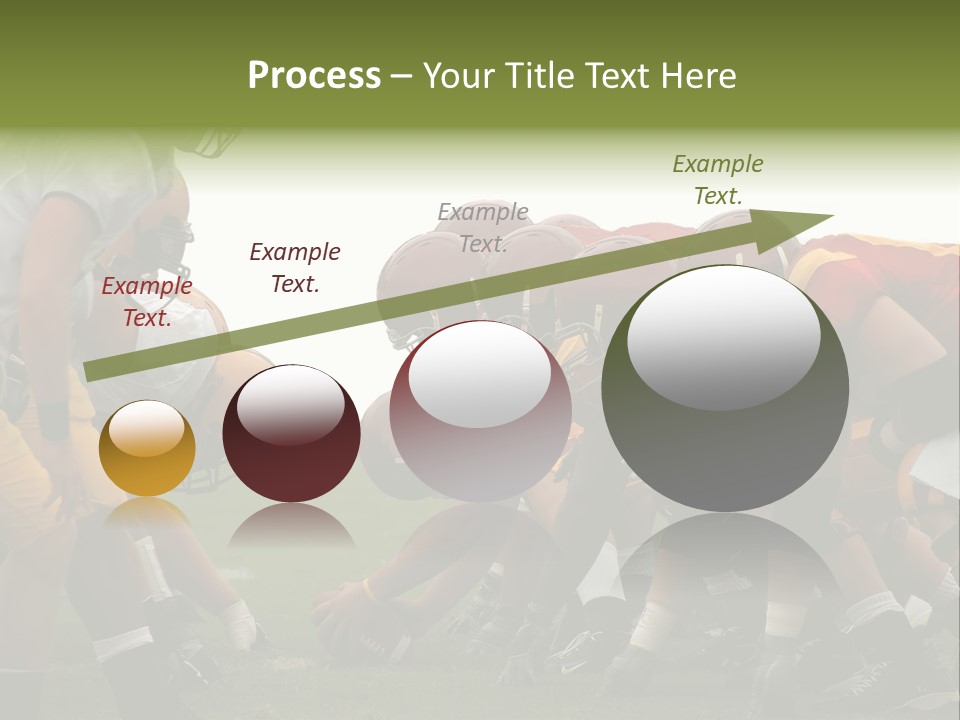 Process – Your Title Text Here

Example Text.

Example Text.

Example Text.

Example Text.